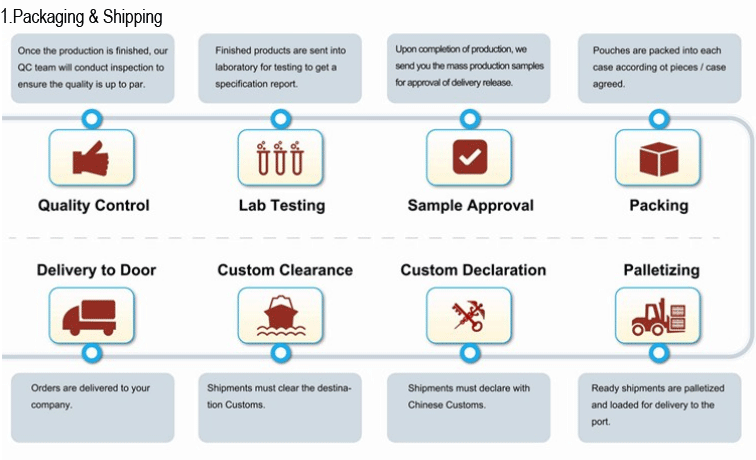 1.Packaging & Shipping

Once the production is finished, our QC team will conduct inspection to ensure the quality is up to par.

Finished products are sent into laboratory for testing to get a specification report.

Upon completion of production, we send you the mass production samples for approval of delivery release.

Pouches are packed into each case according ot pieces / case agreed.

Quality Control

Lab Testing

Sample Approval

Packing

Delivery to Door

Custom Clearance

Custom Declaration

Palletizing

Orders are delivered to your company.

Shipments must clear the destination Customs.

Shipments must declare with Chinese Customs.

Ready shipments are palletized and loaded for delivery to the port.